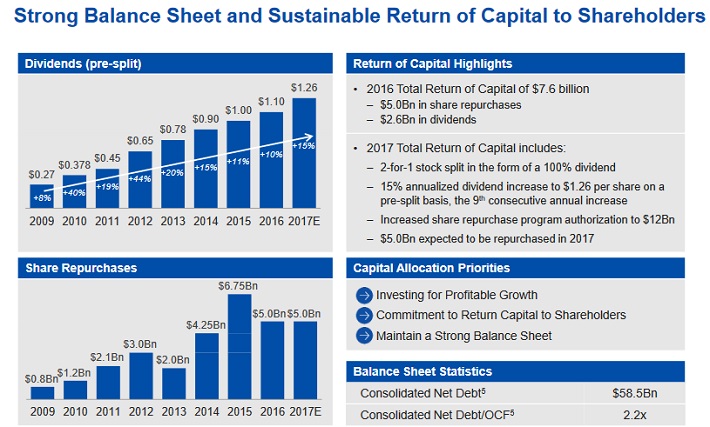 Strong Balance Sheet and Sustainable Return of Capital to Shareholders

Dividends (pre-split)

$0.27 $0.378 $0.45 $0.65 $0.78 $0.90 $1.00 $1.10 $1.26

+8% +40% +19% +44% +20% +15% +11% +10% +15%

2009 2010 2011 2012 2013 2014 2015 2016 2017E

Share Repurchases

$0.8Bn $1.2Bn $2.1Bn $3.0Bn $2.0Bn $4.25Bn $6.75Bn $5.0Bn $5.0Bn

2009 2010 2011 2012 2013 2014 2015 2016 2017E

Return of Capital Highlights

• 2016 Total Return of Capital of $7.6 billion
– $5.0Bn in share repurchases
– $2.6Bn in dividends

• 2017 Total Return of Capital includes:
– 2-for-1 stock split in the form of a 100% dividend
– 15% annualized dividend increase to $1.26 per share on a pre-split basis, the 9$^{th}$ consecutive annual increase
– Increased share repurchase program authorization to $12Bn
– $5.0Bn expected to be repurchased in 2017

Capital Allocation Priorities

Investing for Profitable Growth
Commitment to Return Capital to Shareholders
Maintain a Strong Balance Sheet

Balance Sheet Statistics

| Consolidated Net Debt$^5$ | $58.5Bn |
|---|---|
| Consolidated Net Debt/OCF$^5$ | 2.2x |